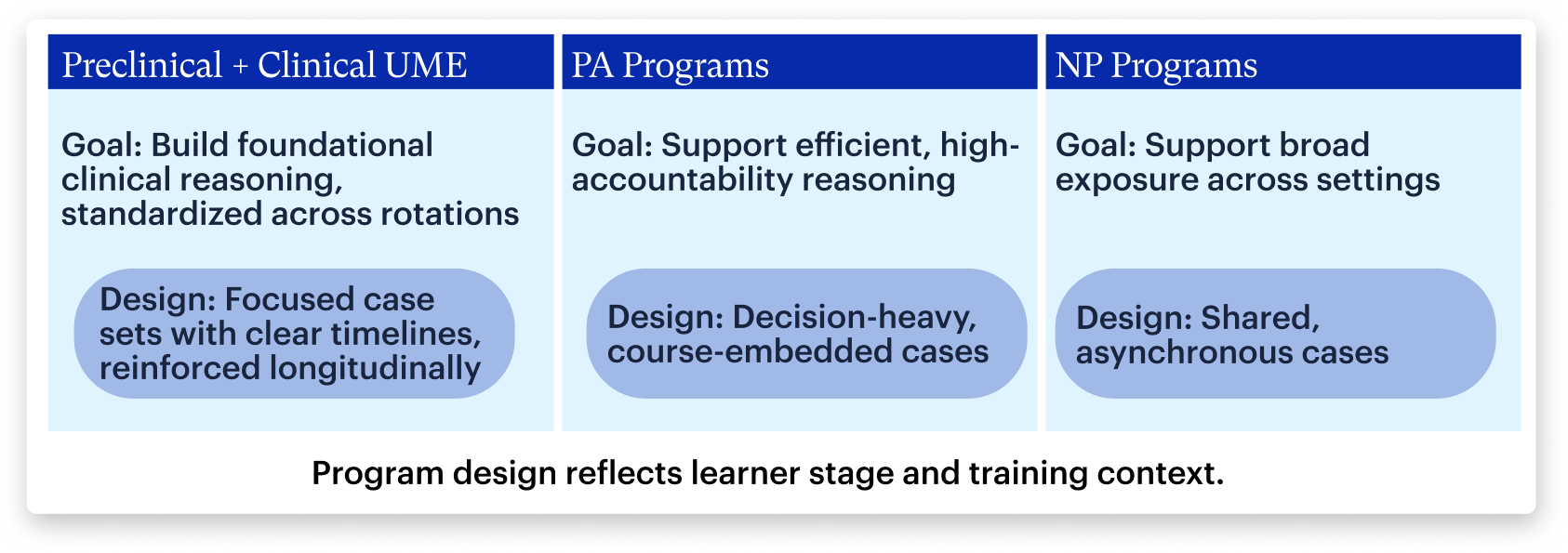 Preclinical + Clinical UME

Goal: Build foundational clinical reasoning, standardized across rotations

Design: Focused case sets with clear timelines, reinforced longitudinally

PA Programs

Goal: Support efficient, high-accountability reasoning

Design: Decision-heavy, course-embedded cases

NP Programs

Goal: Support broad exposure across settings

Design: Shared, asynchronous cases

Program design reflects learner stage and training context.